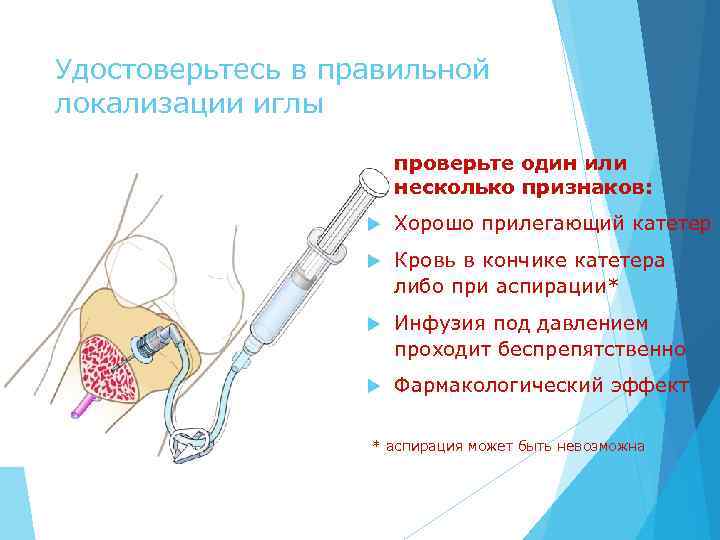 Удостоверьтесь в правильной локализации иглы

проверьте один или несколько признаков:

Хорошо прилегающий катетер

Кровь в кончике катетера либо при аспирации*

Инфузия под давлением проходит беспрепятственно

Фармакологический эффект

* аспирация может быть невозможна